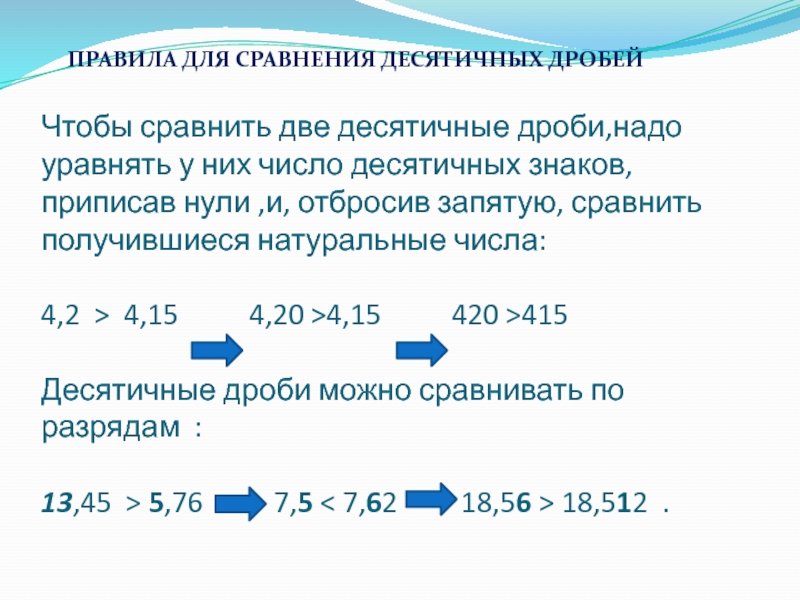 ПРАВИЛА ДЛЯ СРАВНЕНИЯ ДЕСЯТИЧНЫХ ДРОБЕЙ

Чтобы сравнить две десятичные дроби,надо уравнять у них число десятичных знаков, приписав нули ,и, отбросив запятую, сравнить получившиеся натуральные числа:

4,2 > 4,15 4,20 >4,15 420 >415

Десятичные дроби можно сравнивать по разрядам :

13,45 > 5,76 7,5 < 7,62 18,56 > 18,512 .